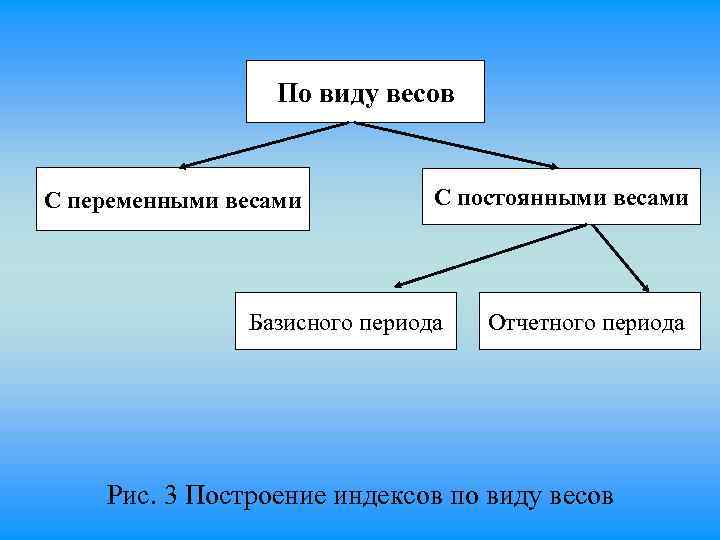 По виду весов

С переменными весами

С постоянными весами

Базисного периода

Отчетного периода

Рис. 3 Построение индексов по виду весов